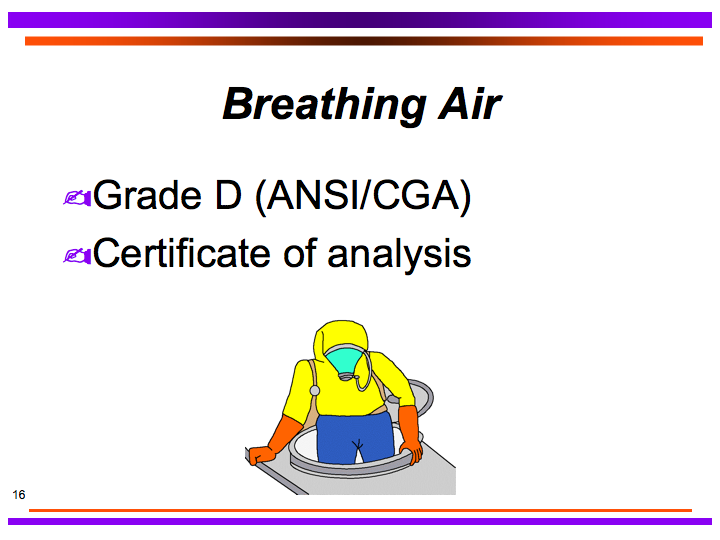 Breathing Air

Grade D (ANSI/CGA)

Certificate of analysis

16